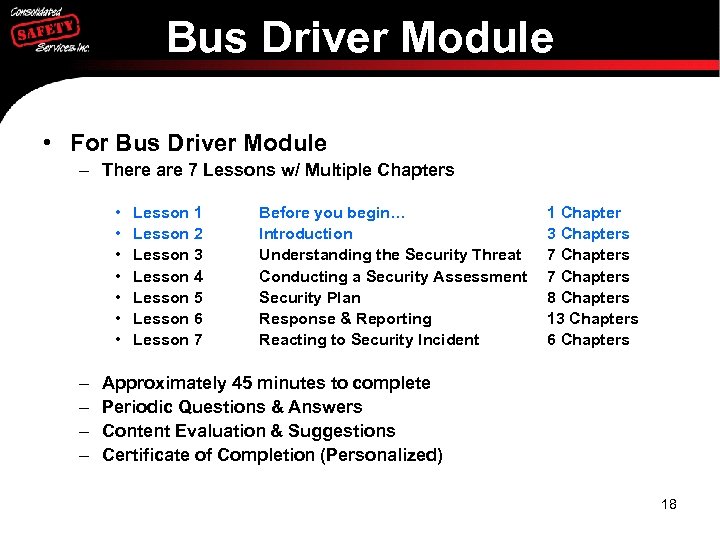 Consolidated SAFETY Services, Inc.

Bus Driver Module

• For Bus Driver Module
– There are 7 Lessons w/ Multiple Chapters

• Lesson 1 Before you begin… 1 Chapter
• Lesson 2 Introduction 3 Chapters
• Lesson 3 Understanding the Security Threat 7 Chapters
• Lesson 4 Conducting a Security Assessment 7 Chapters
• Lesson 5 Security Plan 8 Chapters
• Lesson 6 Response & Reporting 13 Chapters
• Lesson 7 Reacting to Security Incident 6 Chapters

– Approximately 45 minutes to complete
– Periodic Questions & Answers
– Content Evaluation & Suggestions
– Certificate of Completion (Personalized)

18